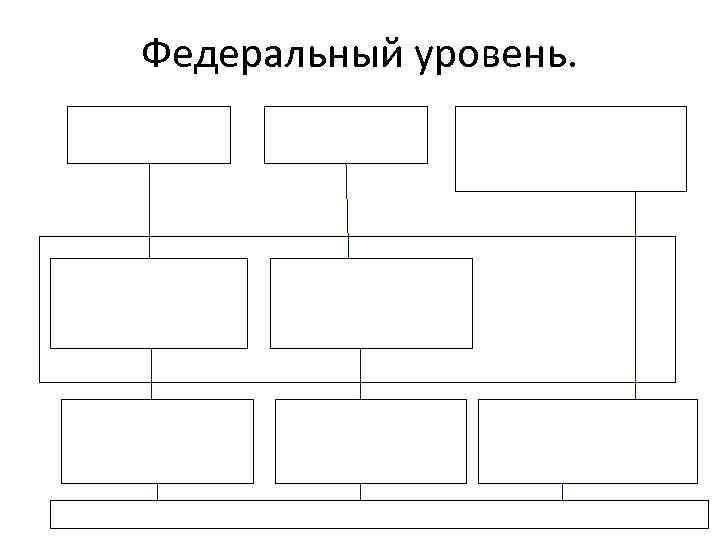 Федеральный уровень.